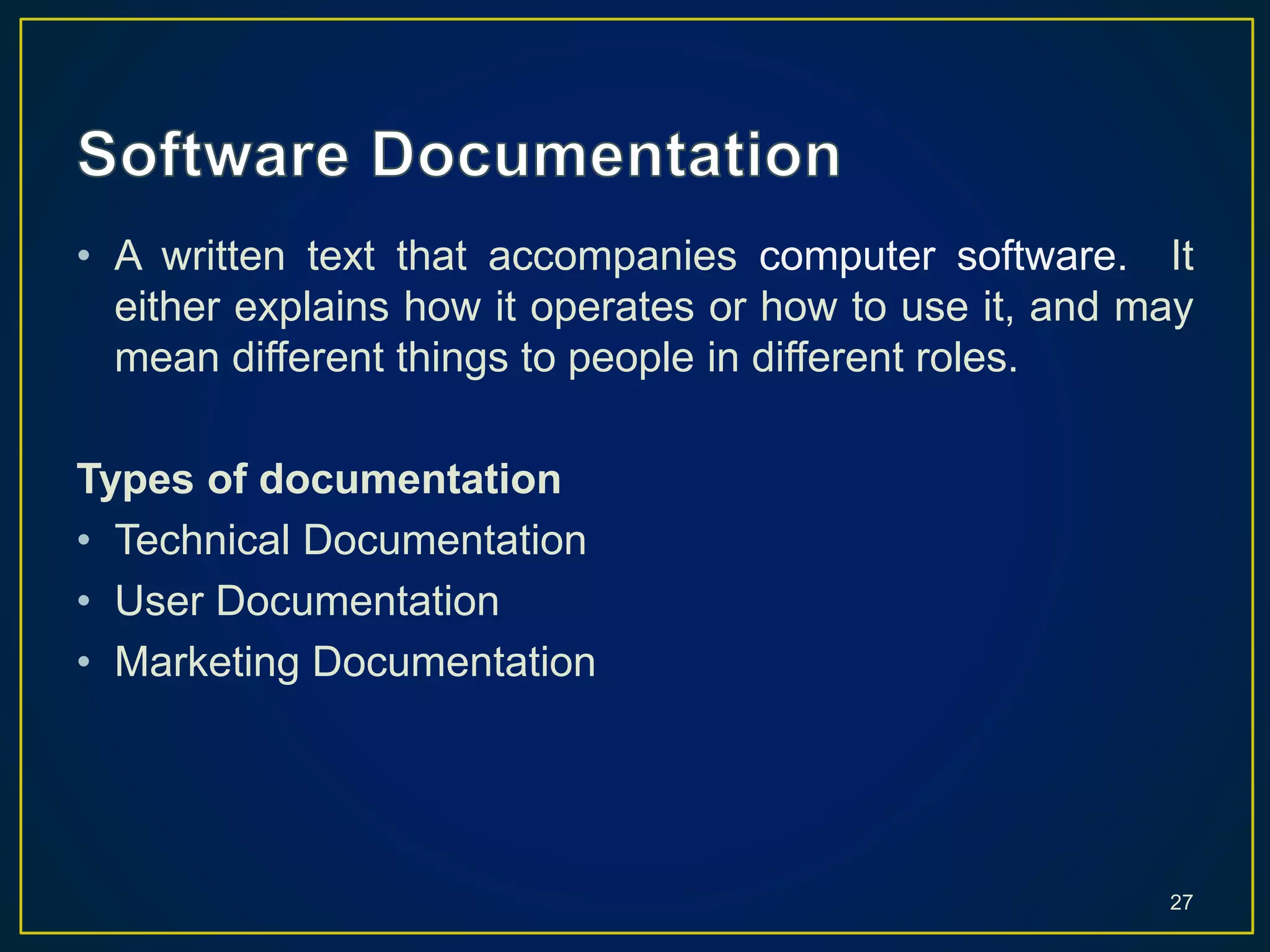 Software Documentation

• A written text that accompanies computer software. It either explains how it operates or how to use it, and may mean different things to people in different roles.

Types of documentation

• Technical Documentation
• User Documentation
• Marketing Documentation

27